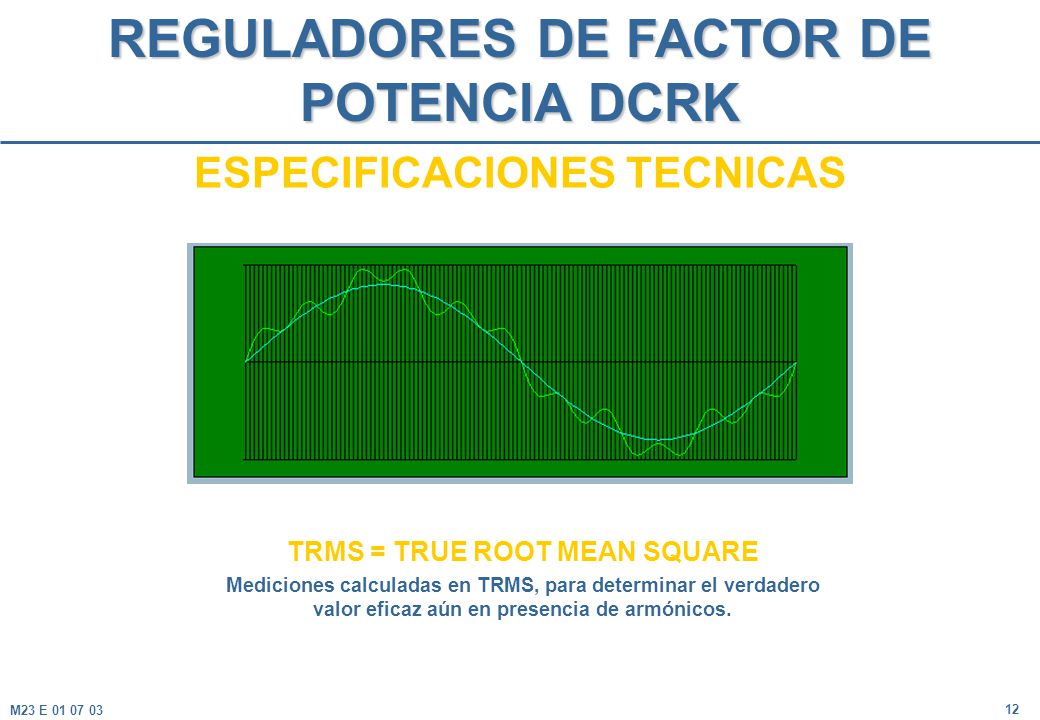 REGULADORES DE FACTOR DE POTENCIA DCRK

ESPECIFICACIONES TECNICAS

TRMS = TRUE ROOT MEAN SQUARE

Mediciones calculadas en TRMS, para determinar el verdadero valor eficaz aún en presencia de armónicos.

M23 E 01 07 03

12